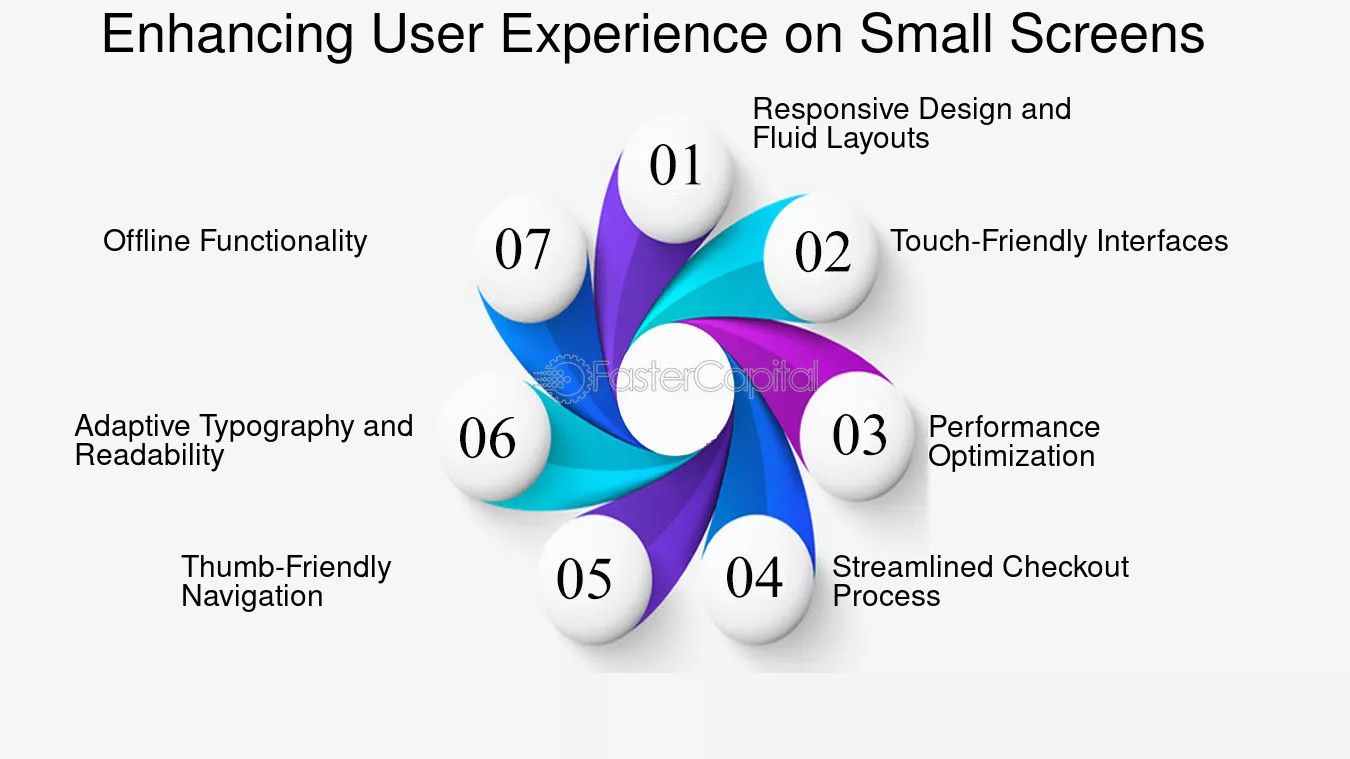 Enhancing User Experience on Small Screens

01
Responsive Design and Fluid Layouts

02
Touch-Friendly Interfaces

03
Performance Optimization

04
Streamlined Checkout Process

05
Thumb-Friendly Navigation

06
Adaptive Typography and Readability

07
Offline Functionality

FasterCapital